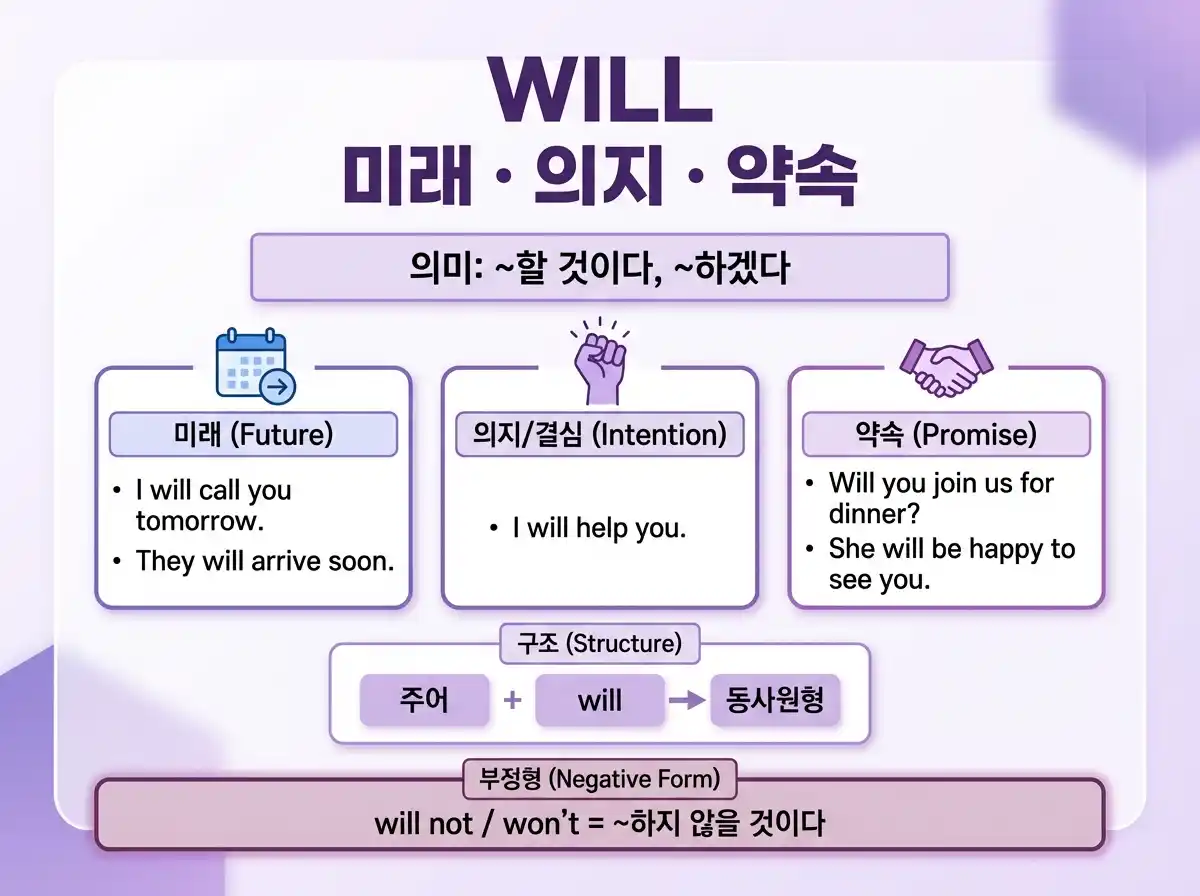 WILL
미래 · 의지 · 약속

의미: ~할 것이다, ~하겠다

미래 (Future)
• I will call you tomorrow.
• They will arrive soon.

의지/결심 (Intention)
• I will help you.

약속 (Promise)
• Will you join us for dinner?
• She will be happy to see you.

구조 (Structure)
주어 + will → 동사원형

부정형 (Negative Form)
will not / won't = ~하지 않을 것이다